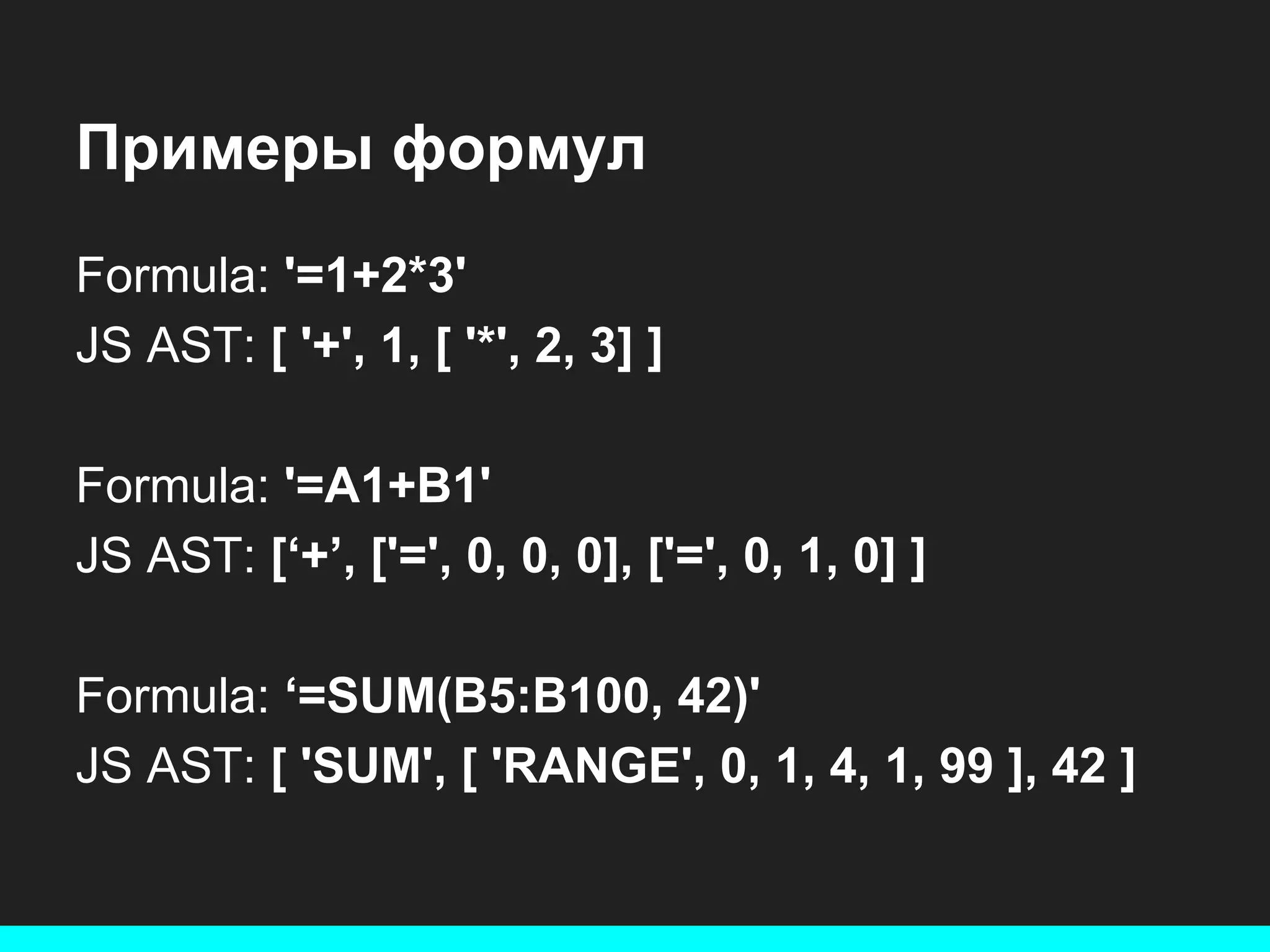 Примеры формул

Formula: '=1+2*3'
JS AST: [ '+', 1, [ '*', 2, 3] ]

Formula: '=A1+B1'
JS AST: [‘+’, ['=', 0, 0, 0], ['=', 0, 1, 0] ]

Formula: ‘=SUM(B5:B100, 42)'
JS AST: [ 'SUM', [ 'RANGE', 0, 1, 4, 1, 99 ], 42 ]